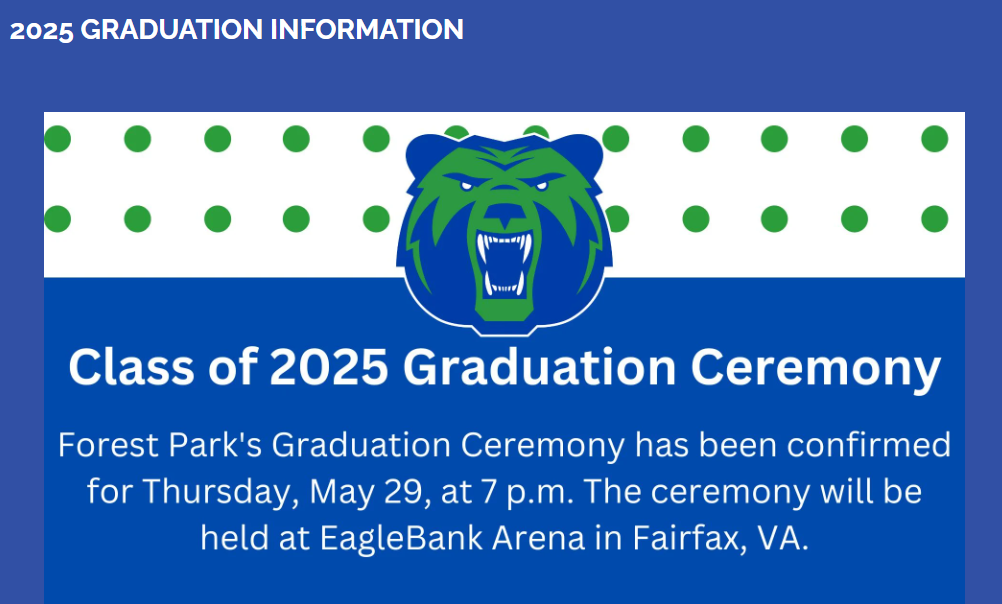 2025 GRADUATION INFORMATION

Class of 2025 Graduation Ceremony

Forest Park's Graduation Ceremony has been confirmed for Thursday, May 29, at 7 p.m. The ceremony will be held at EagleBank Arena in Fairfax, VA.